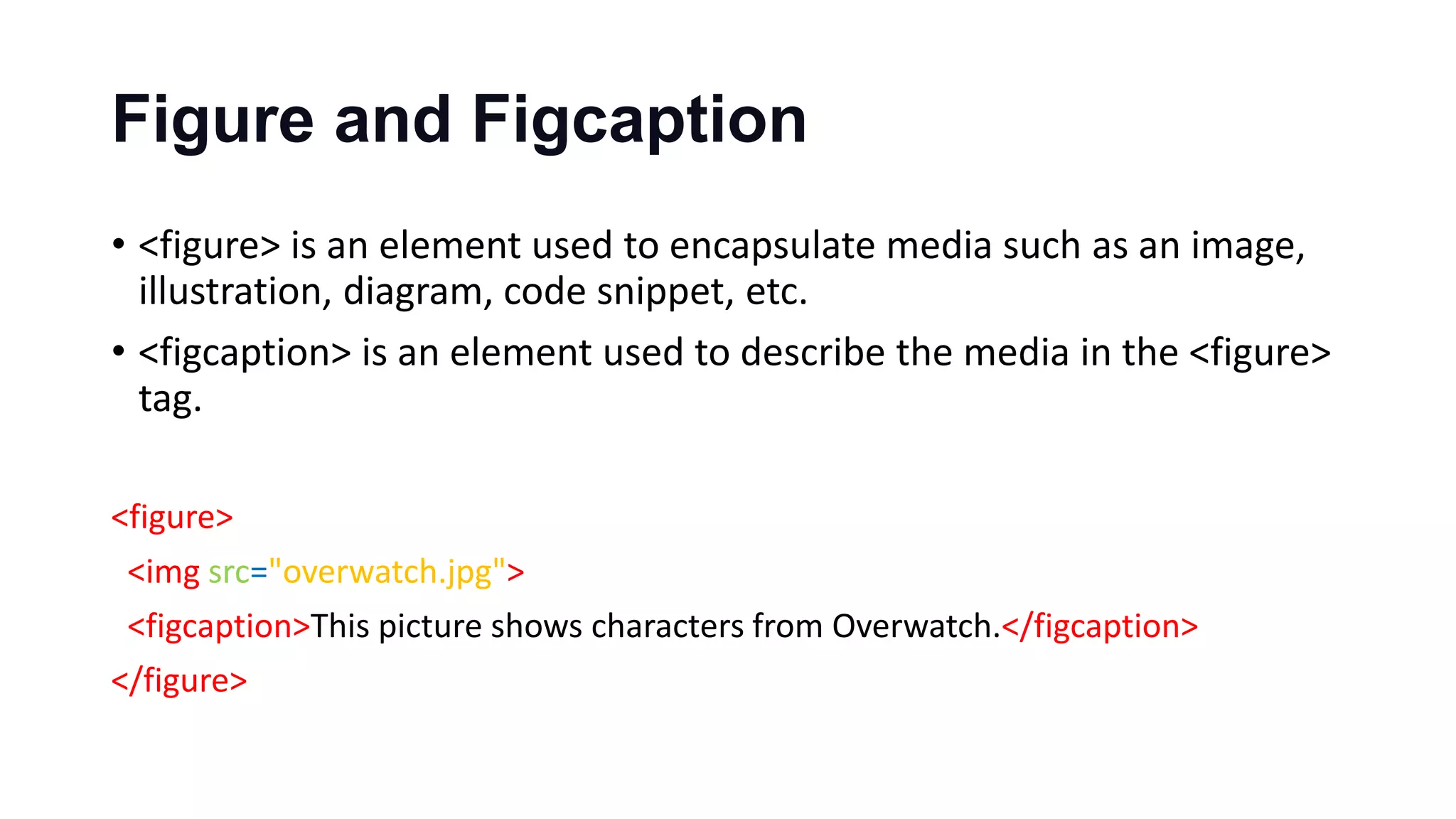 Figure and Figcaption

• <figure> is an element used to encapsulate media such as an image, illustration, diagram, code snippet, etc.

• <figcaption> is an element used to describe the media in the <figure> tag.

<figure>
  <img src="overwatch.jpg">
  <figcaption>This picture shows characters from Overwatch.</figcaption>
</figure>